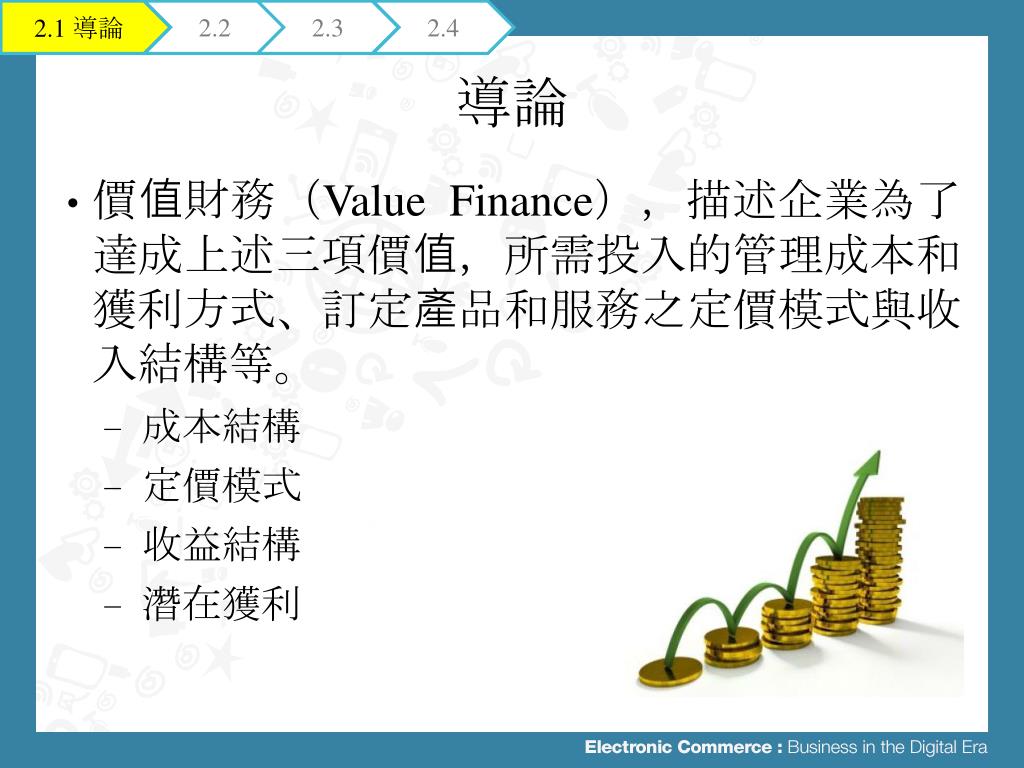 2.1 導論 2.2 2.3 2.4

導論

• 價值財務（Value Finance），描述企業為了達成上述三項價值，所需投入的管理成本和獲利方式、訂定產品和服務之定價模式與收入結構等。
– 成本結構
– 定價模式
– 收益結構
– 潛在獲利

Electronic Commerce : Business in the Digital Era